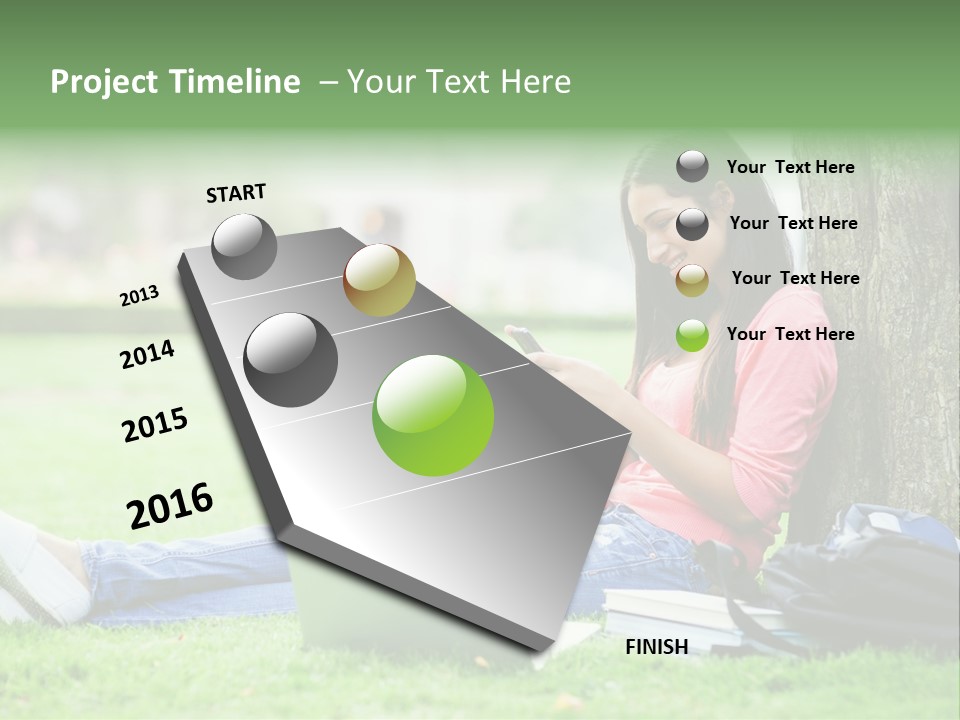 Project Timeline – Your Text Here

START

2013

2014

2015

2016

FINISH

Your Text Here

Your Text Here

Your Text Here

Your Text Here